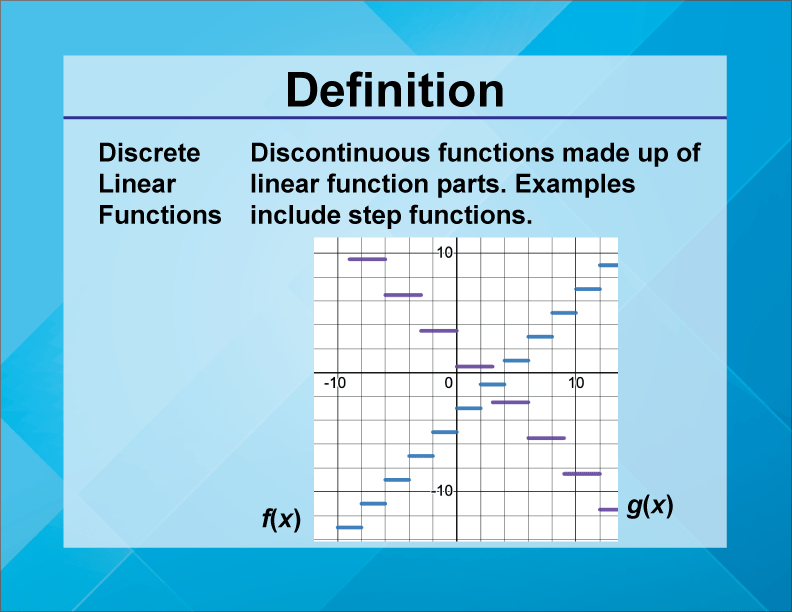 Definition

Discrete Linear Functions

Discontinuous functions made up of linear function parts. Examples include step functions.

10
-10
0
10
-10
$f(x)$
$g(x)$